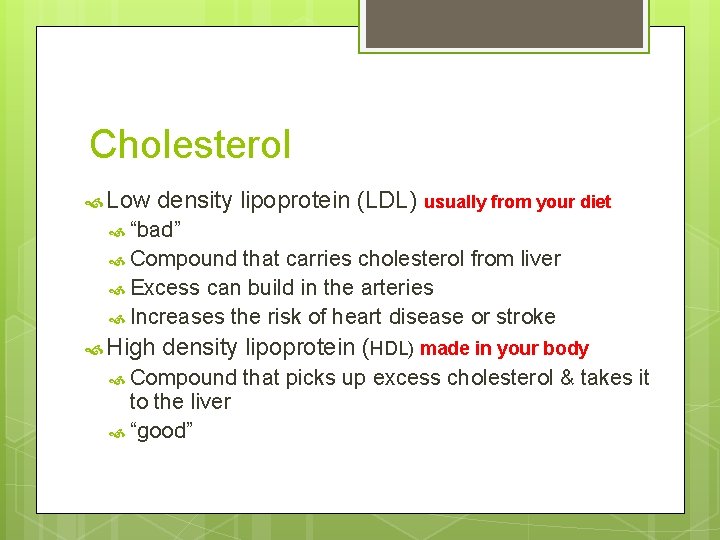 Cholesterol

Low density lipoprotein (LDL) usually from your diet

“bad”

Compound that carries cholesterol from liver

Excess can build in the arteries

Increases the risk of heart disease or stroke

High density lipoprotein (HDL) made in your body

Compound that picks up excess cholesterol & takes it to the liver

“good”